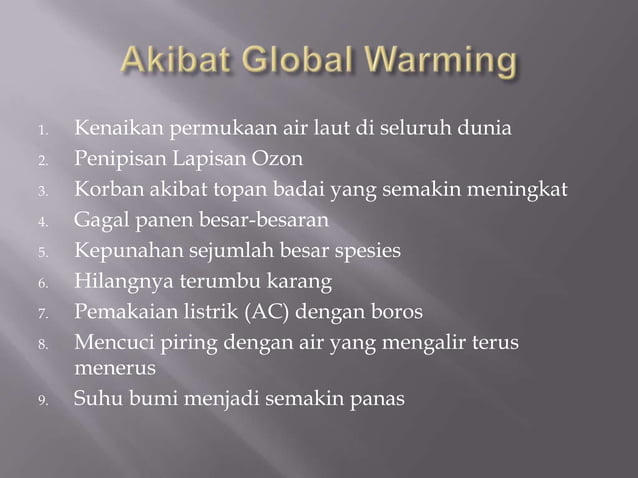 Akibat Global Warming

1. Kenaikan permukaan air laut di seluruh dunia
2. Penipisan Lapisan Ozon
3. Korban akibat topan badai yang semakin meningkat
4. Gagal panen besar-besaran
5. Kepunahan sejumlah besar spesies
6. Hilangnya terumbu karang
7. Pemakaian listrik (AC) dengan boros
8. Mencuci piring dengan air yang mengalir terus menerus
9. Suhu bumi menjadi semakin panas